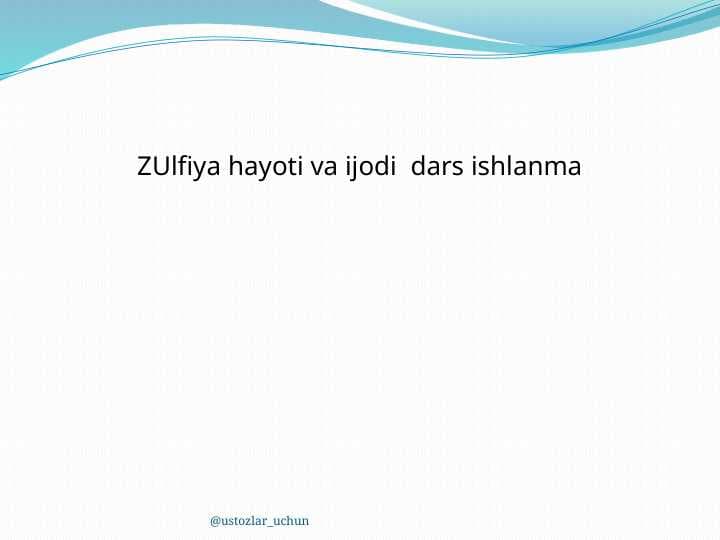 ZUlfiya hayoti va ijodi  dars ishlanma

@ustozlar_uchun